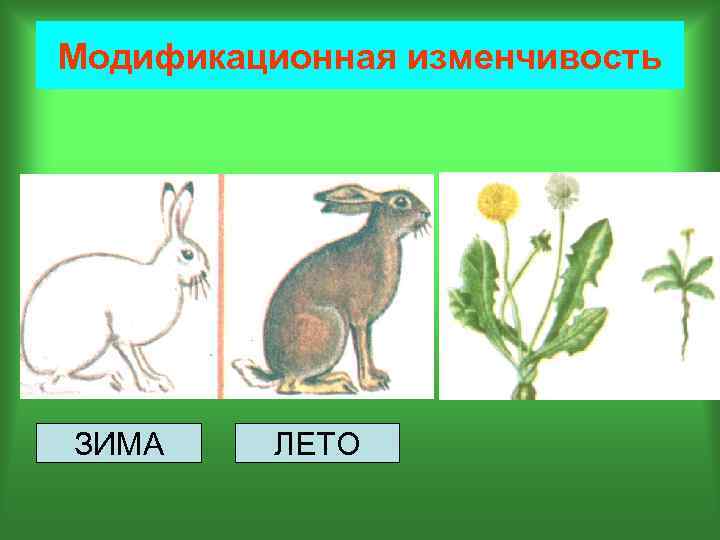 Модификационная изменчивость

ЗИМА

ЛЕТО